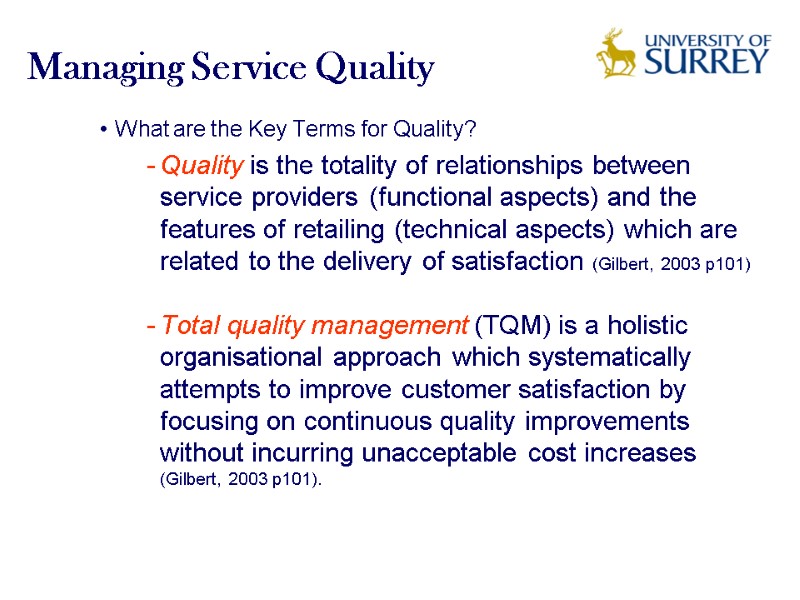 Managing Service Quality

UNIVERSITY OF SURREY

• What are the Key Terms for Quality?

- Quality is the totality of relationships between service providers (functional aspects) and the features of retailing (technical aspects) which are related to the delivery of satisfaction (Gilbert, 2003 p101)

- Total quality management (TQM) is a holistic organisational approach which systematically attempts to improve customer satisfaction by focusing on continuous quality improvements without incurring unacceptable cost increases (Gilbert, 2003 p101).